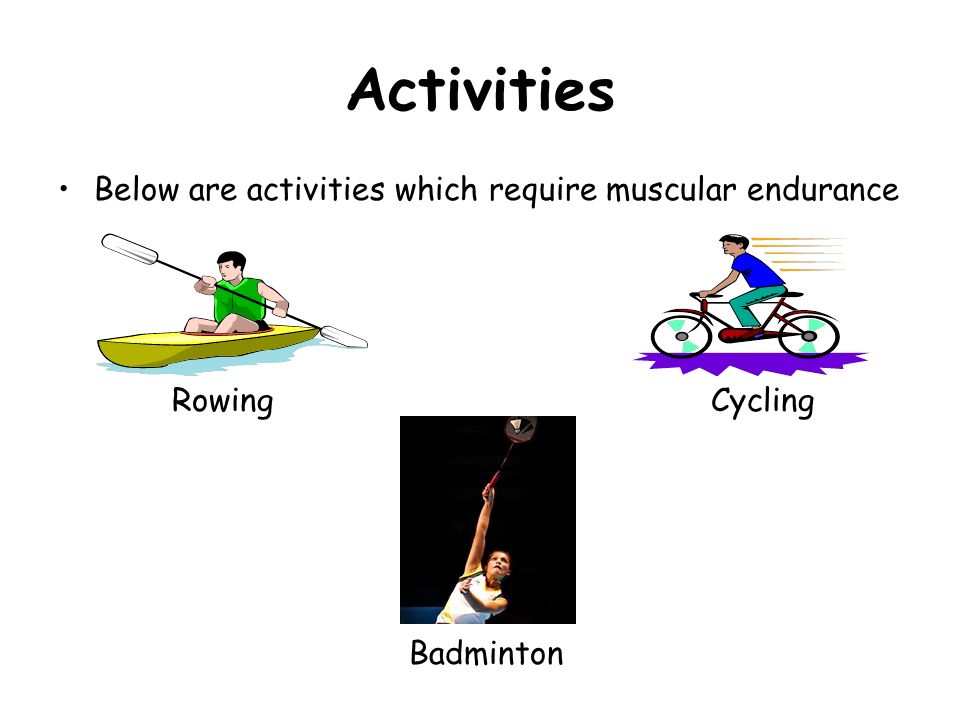 Activities

• Below are activities which require muscular endurance

Rowing

Cycling

Badminton